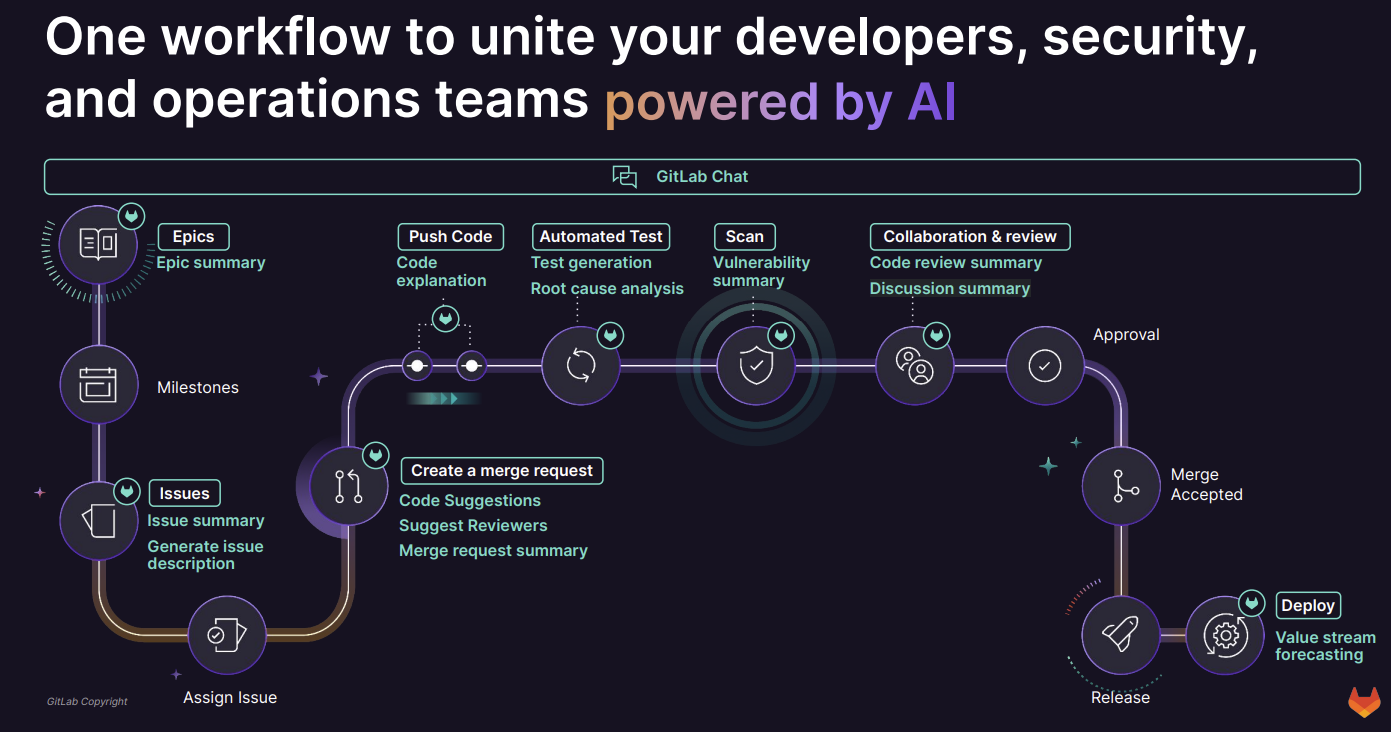 One workflow to unite your developers, security, and operations teams powered by AI

GitLab Chat

Epics
Epic summary

Milestones

Issues
Issue summary
Generate issue description

Assign Issue

Create a merge request
Code Suggestions
Suggest Reviewers
Merge request summary

Push Code
Code explanation

Automated Test
Test generation
Root cause analysis

Scan
Vulnerability summary

Collaboration & review
Code review summary
Discussion summary

Approval

Merge Accepted

Release

Deploy
Value stream forecasting

GitLab Copyright